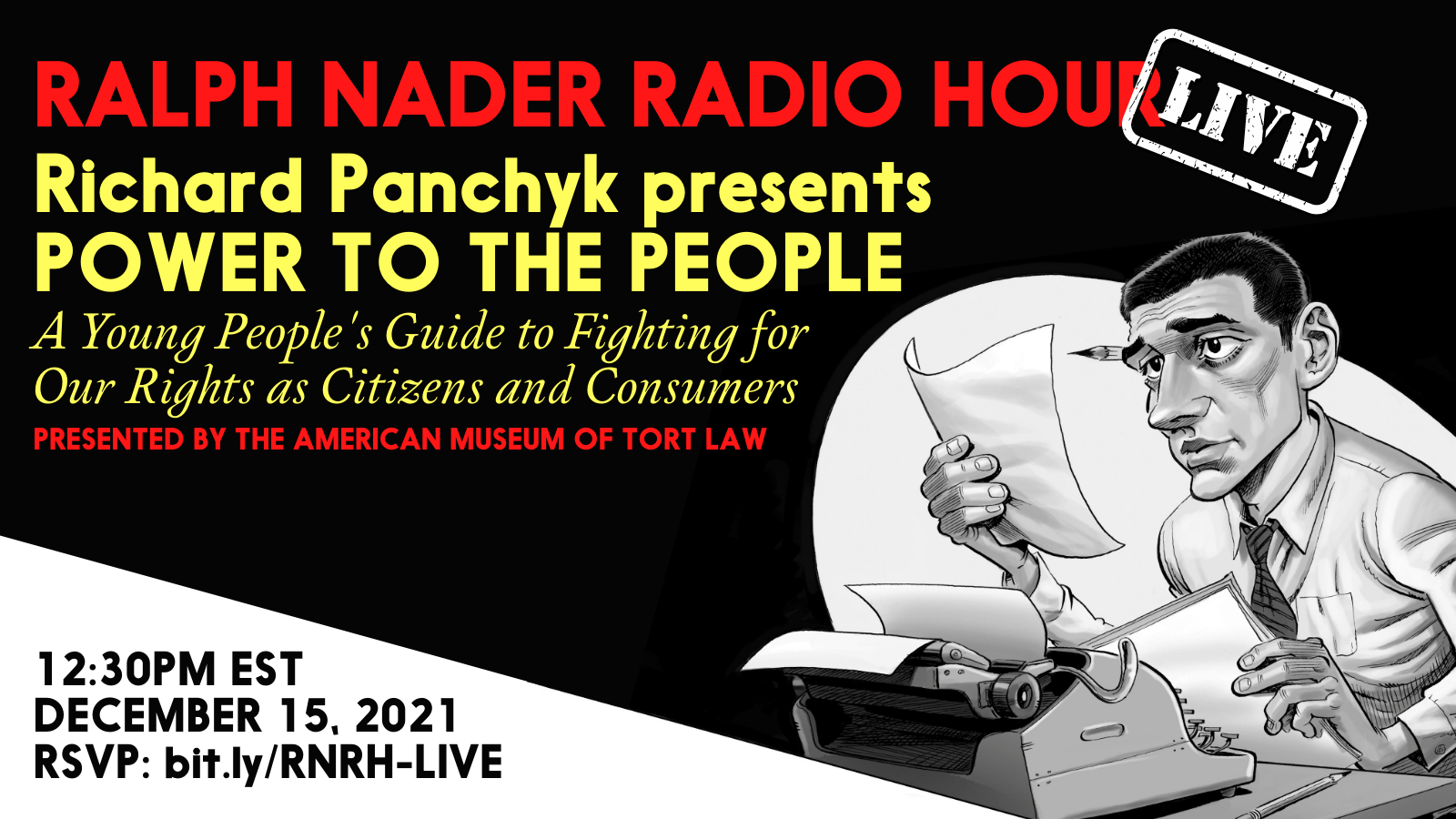 RALPH NADER RADIO HOUR

LIVE

Richard Panchyk presents
POWER TO THE PEOPLE

A Young People's Guide to Fighting for Our Rights as Citizens and Consumers

PRESENTED BY THE AMERICAN MUSEUM OF TORT LAW

12:30PM EST
DECEMBER 15, 2021
RSVP: bit.ly/RNRH-LIVE